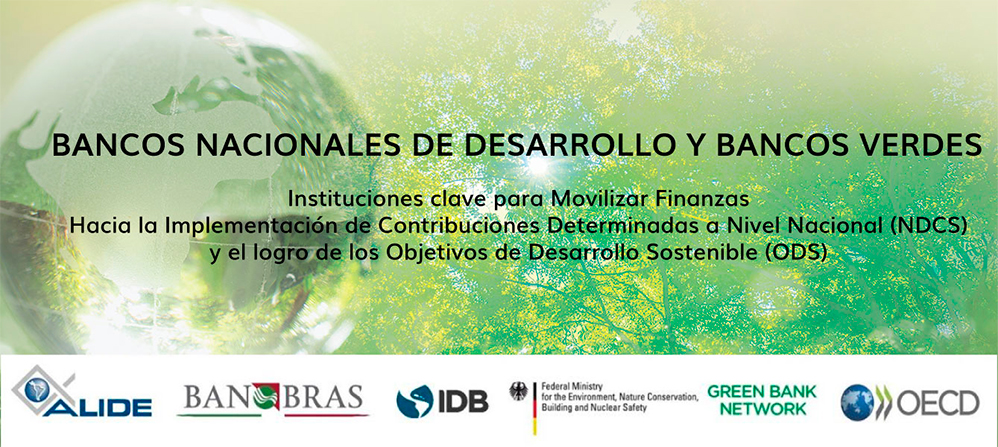 BANCOS NACIONALES DE DESARROLLO Y BANCOS VERDES

Instituciones clave para Movilizar Finanzas Hacia la Implementación de Contribuciones Determinadas a Nivel Nacional (NDCS) y el logro de los Objetivos de Desarrollo Sostenible (ODS)

ALIDE

BANOBRAS

IDB

Federal Ministry for the Environment, Nature Conservation, Building and Nuclear Safety

GREEN BANK NETWORK

OECD